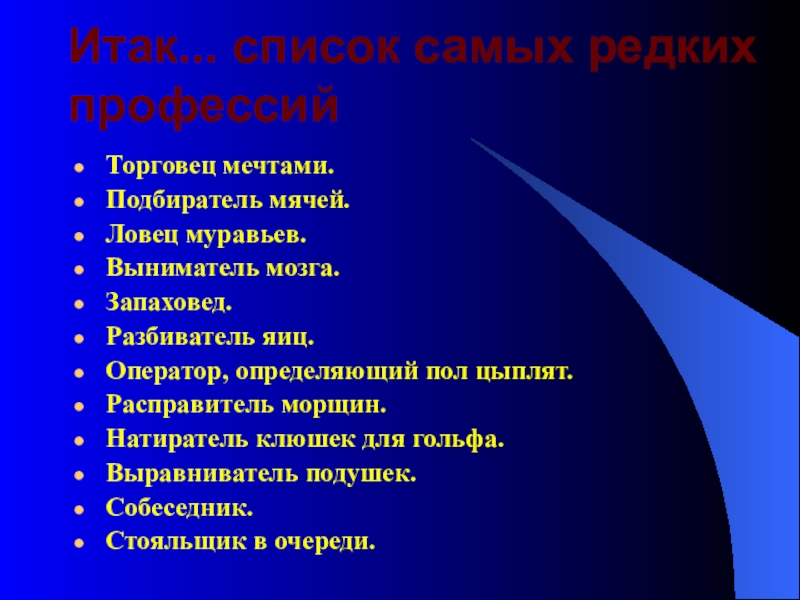 Итак... список самых редких профессий

- Торговец мечтами.
- Подбиратель мячей.
- Ловец муравьев.
- Выниматель мозга.
- Запаховед.
- Разбиватель яиц.
- Оператор, определяющий пол цыплят.
- Расправитель морщин.
- Натиратель клюшек для гольфа.
- Выравниватель подушек.
- Собеседник.
- Стояльщик в очереди.